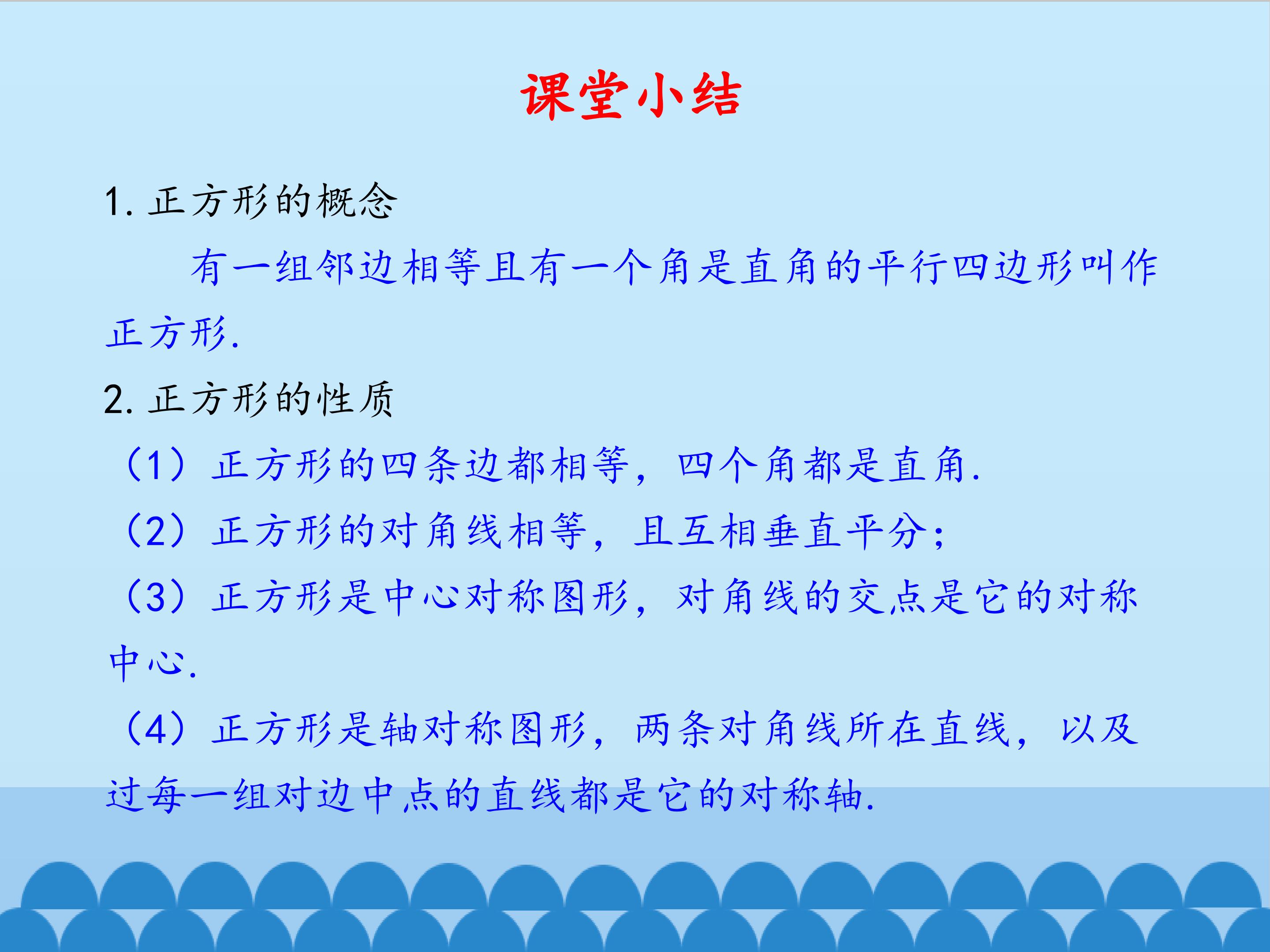 课堂小结

1. 正方形的概念

有一组邻边相等且有一个角是直角的平行四边形叫作正方形.

2. 正方形的性质

（1）正方形的四条边都相等，四个角都是直角.

（2）正方形的对角线相等，且互相垂直平分；

（3）正方形是中心对称图形，对角线的交点是它的对称中心.

（4）正方形是轴对称图形，两条对角线所在直线，以及过每一组对边中点的直线都是它的对称轴.